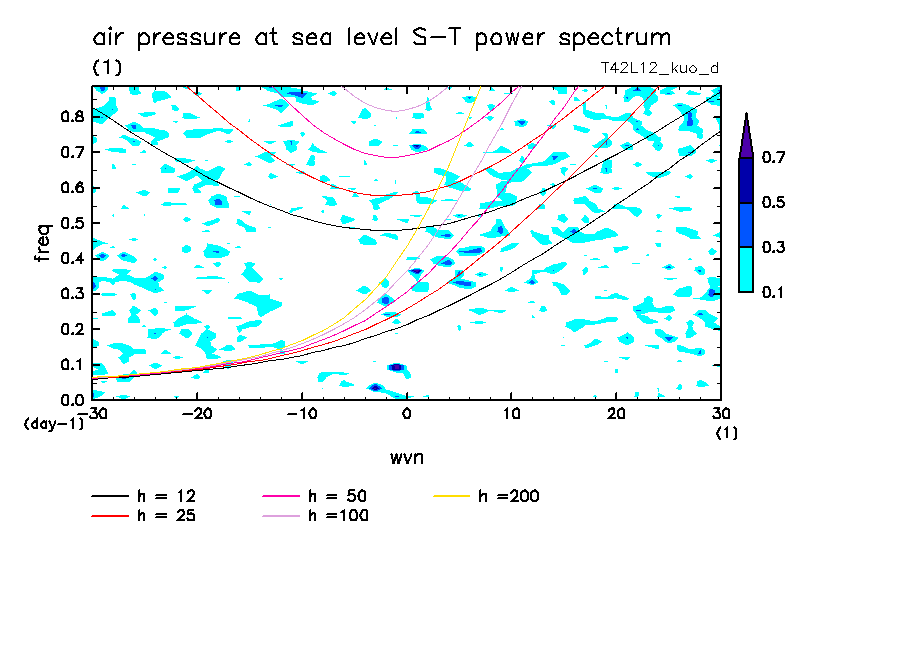 air pressure at sea level S-T power spectrum
(1)
T42L12_kuo_d

freq
0.8
0.7
0.6
0.5
0.4
0.3
0.2
0.1
0.0
(day-1)
-30
-20
-10
0
10
20
30
(1)
wvn

0.7
0.5
0.3
0.1

h = 12
h = 25
h = 50
h =100
h =200